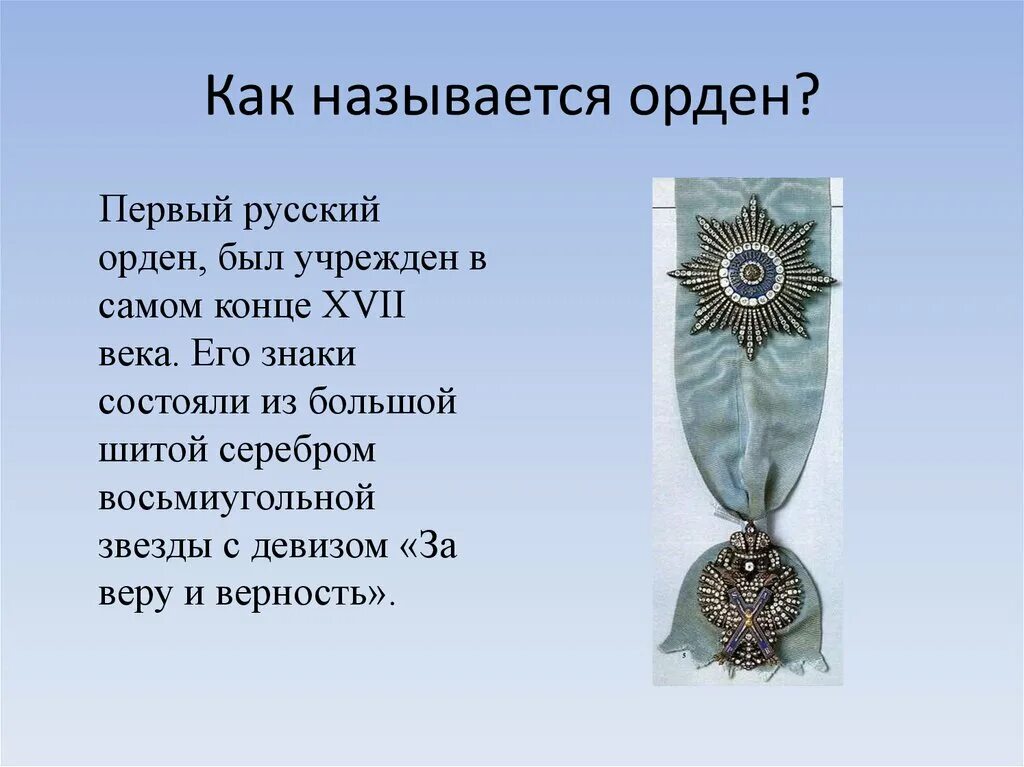 Как называется орден?

Первый русский орден, был учрежден в самом конце XVII века. Его знаки состояли из большой шитой серебром восьмиугольной звезды с девизом «За веру и верность».